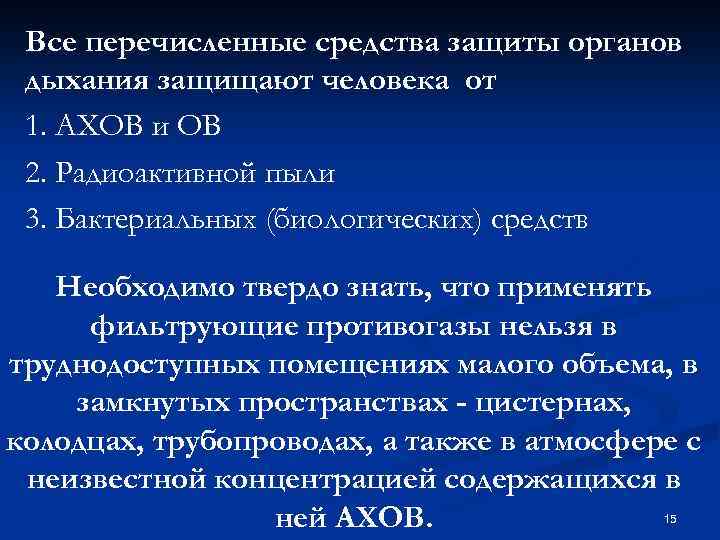 Все перечисленные средства защиты органов дыхания защищают человека от

1. АХОВ и ОВ

2. Радиоактивной пыли

3. Бактериальных (биологических) средств

Необходимо твердо знать, что применять фильтрующие противогазы нельзя в труднодоступных помещениях малого объема, в замкнутых пространствах - цистернах, колодцах, трубопроводах, а также в атмосфере с неизвестной концентрацией содержащихся в ней АХОВ.

15